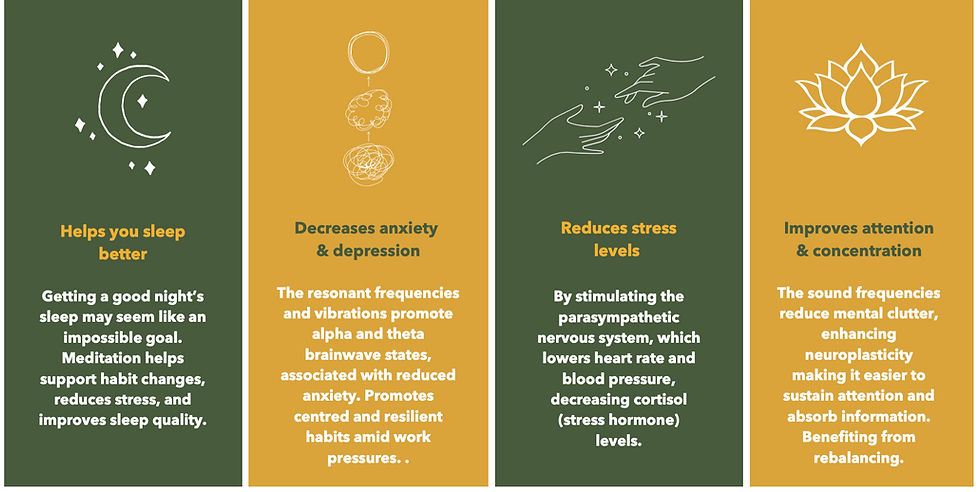 Helps you sleep better

Getting a good night's sleep may seem like an impossible goal. Meditation helps support habit changes, reduces stress, and improves sleep quality.

Decreases anxiety & depression

The resonant frequencies and vibrations promote alpha and theta brainwave states, associated with reduced anxiety. Promotes centred and resilient habits amid work pressures. .

Reduces stress levels

By stimulating the parasympathetic nervous system, which lowers heart rate and blood pressure, decreasing cortisol (stress hormone) levels.

Improves attention & concentration

The sound frequencies reduce mental clutter, enhancing neuroplasticity making it easier to sustain attention and absorb information. Benefiting from rebalancing.